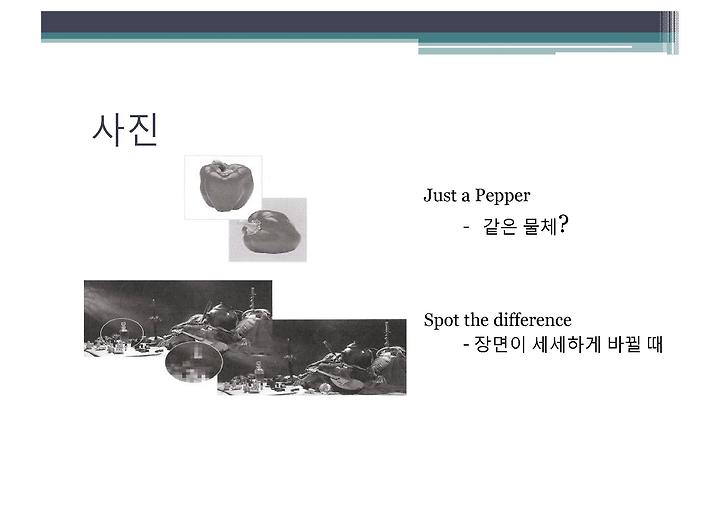 사진

Just a Pepper

- 같은 물체?

Spot the difference

- 장면이 세세하게 바뀔 때